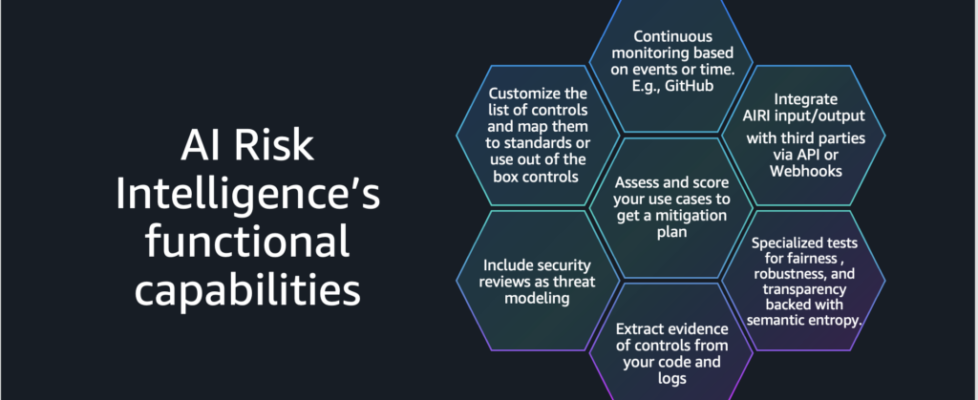 AI Risk Intelligence's functional capabilities

Continuous monitoring based on events or time. E.g., GitHub

Customize the list of controls and map them to standards or use out of the box controls

Integrate AIRI input/output with third parties via API or Webhooks

Assess and score your use cases to get a mitigation plan

Include security reviews as threat modeling

Specialized tests for fairness , robustness, and transparency backed with semantic entropy.

Extract evidence of controls from your code and logs